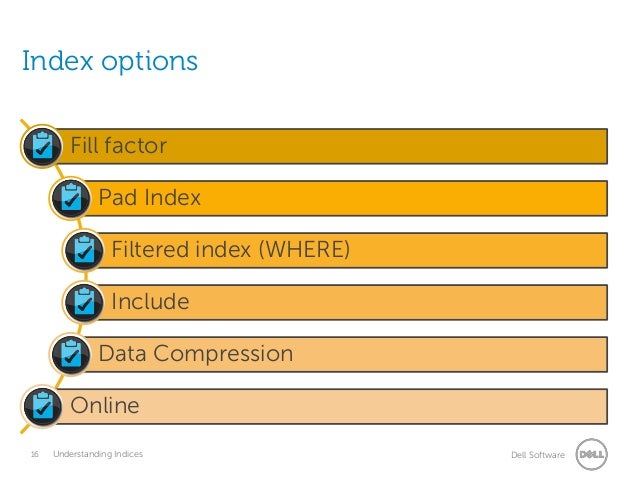 Index options

Fill factor

Pad Index

Filtered index (WHERE)

Include

Data Compression

Online

16 Understanding Indices

Dell Software DELL